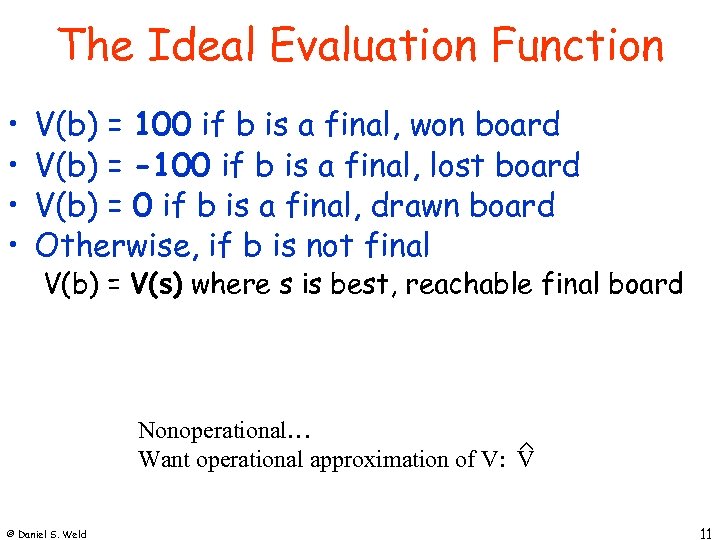 The Ideal Evaluation Function

• V(b) = 100 if b is a final, won board
• V(b) = -100 if b is a final, lost board
• V(b) = 0 if b is a final, drawn board
• Otherwise, if b is not final
V(b) = V(s) where s is best, reachable final board

Nonoperational…
Want operational approximation of V: $\hat{V}$

© Daniel S. Weld

11